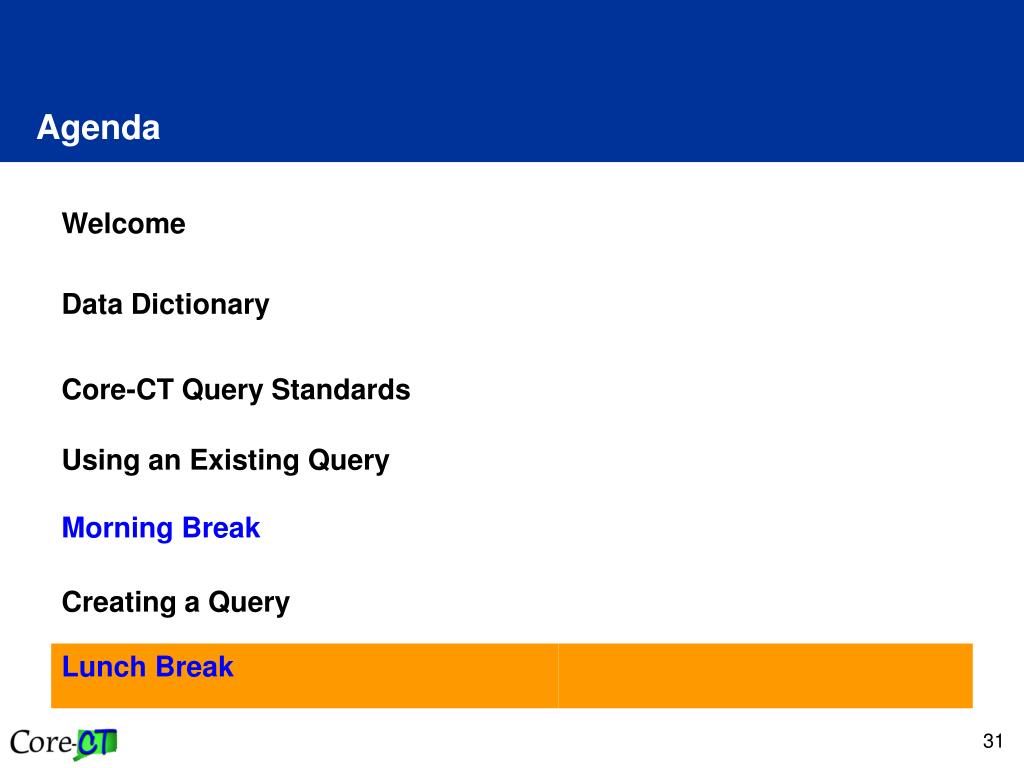 Agenda

Welcome

Data Dictionary

Core-CT Query Standards

Using an Existing Query

Morning Break

Creating a Query

Lunch Break

Core-CT

31